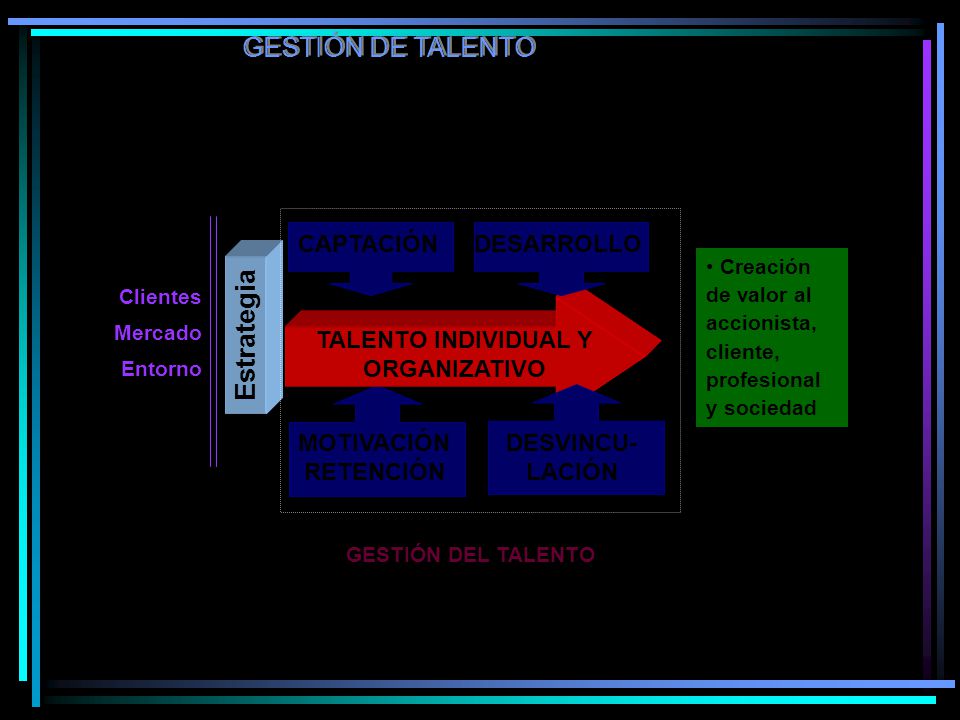 GESTIÓN DE TALENTO

Clientes
Mercado
Entorno

Estrategia

CAPTACIÓN

DESARROLLO

TALENTO INDIVIDUAL Y ORGANIZATIVO

MOTIVACIÓN RETENCIÓN

DESVINCU-LACIÓN

• Creación de valor al accionista, cliente, profesional y sociedad

GESTIÓN DEL TALENTO